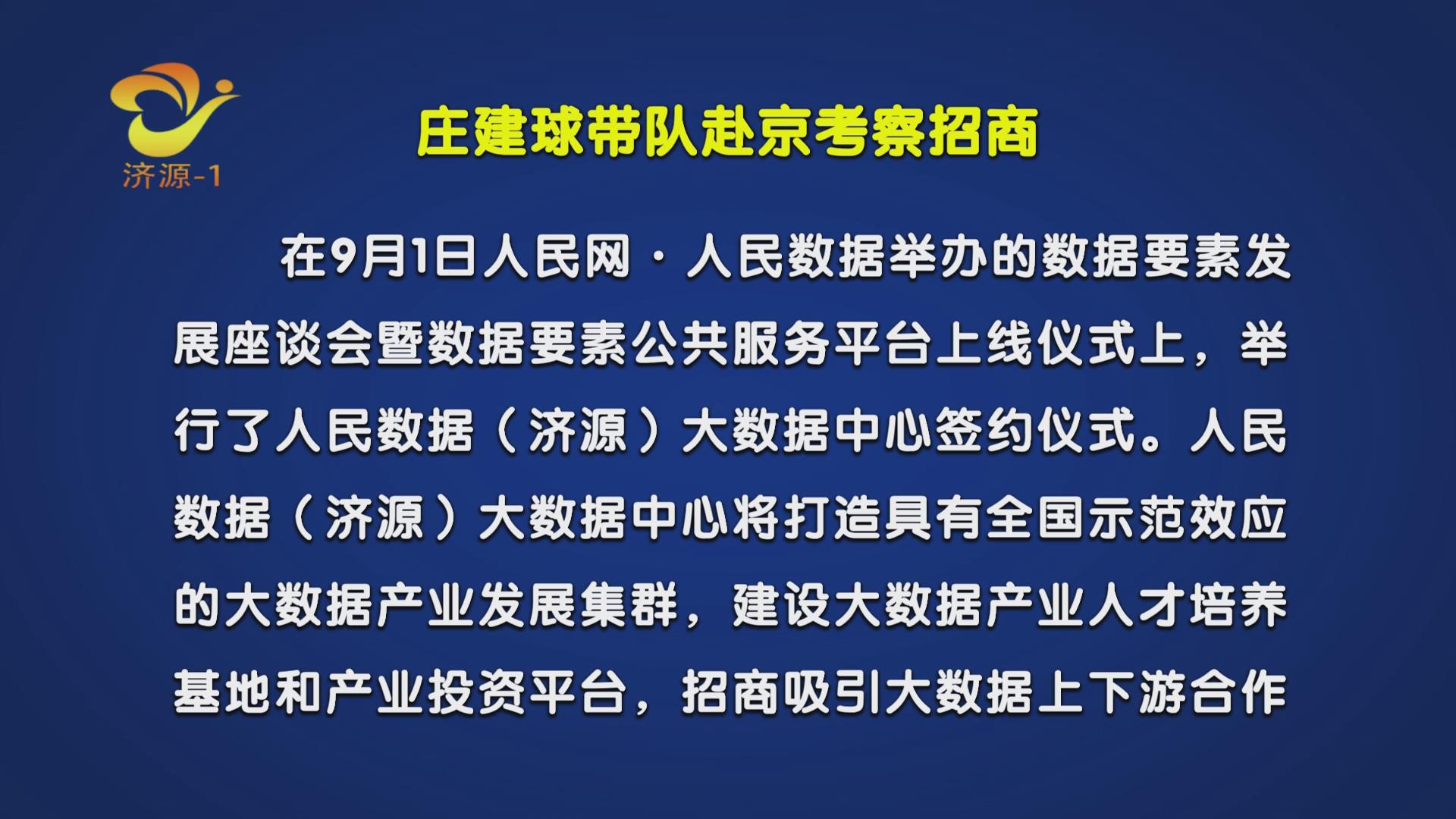 济源-1

庄建球带队赴京考察招商

在9月1日人民网·人民数据举办的数据要素发展座谈会暨数据要素公共服务平台上线仪式上，举行了人民数据（济源）大数据中心签约仪式。人民数据（济源）大数据中心将打造具有全国示范效应的大数据产业发展集群，建设大数据产业人才培养基地和产业投资平台，招商吸引大数据上下游合作